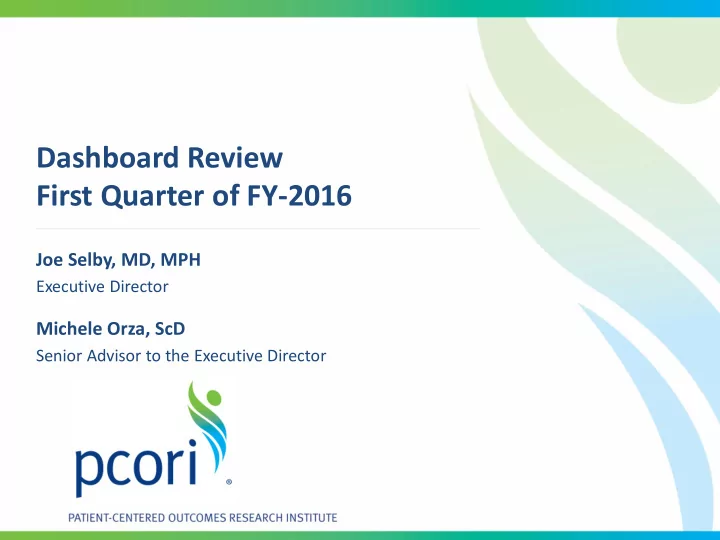 Dashboard Review
First Quarter of FY-2016

Joe Selby, MD, MPH
Executive Director

Michele Orza, ScD
Senior Advisor to the Executive Director

pcori®

PATIENT-CENTERED OUTCOMES RESEARCH INSTITUTE